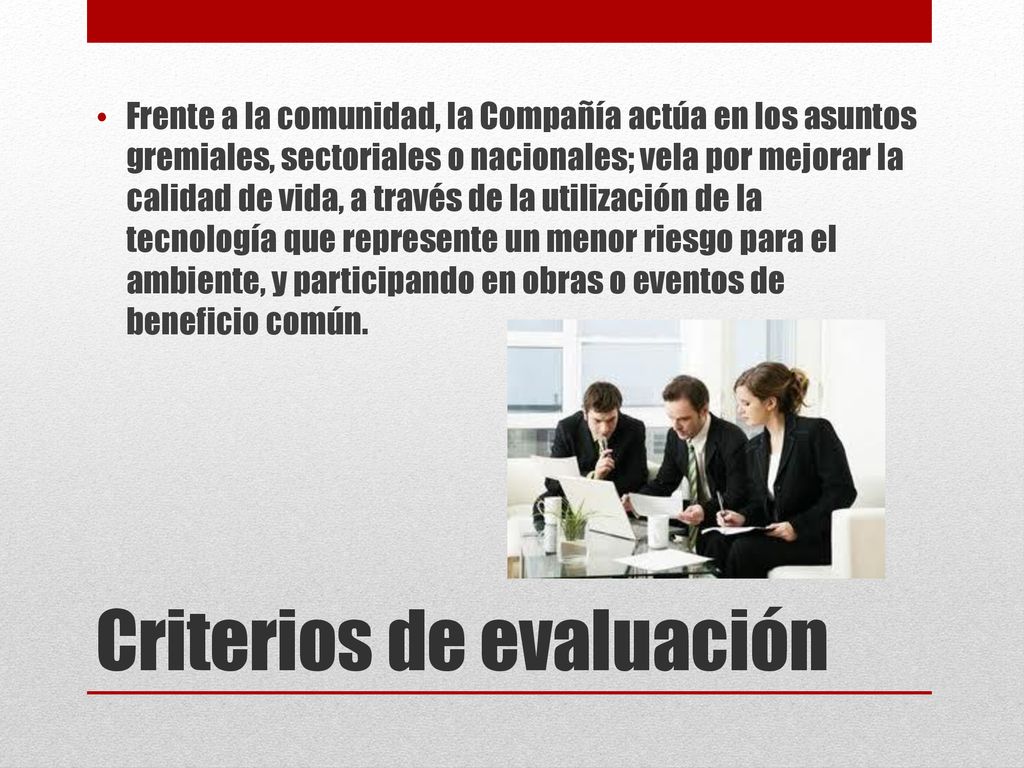 • Frente a la comunidad, la Compañía actúa en los asuntos gremiales, sectoriales o nacionales; vela por mejorar la calidad de vida, a través de la utilización de la tecnología que represente un menor riesgo para el ambiente, y participando en obras o eventos de beneficio común.

Criterios de evaluación